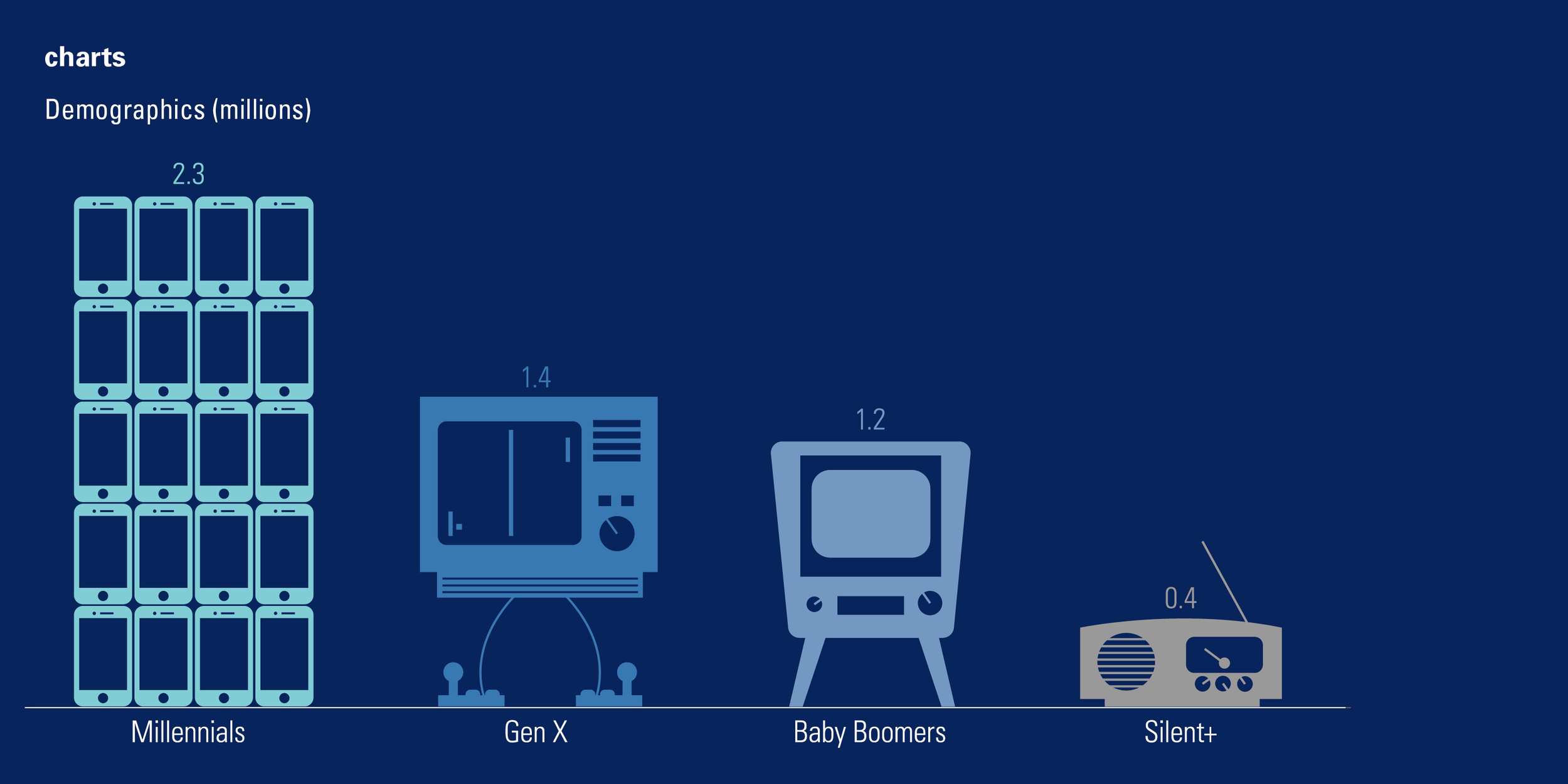 charts

Demographics (millions)

2.3

1.4

1.2

0.4

Millennials

Gen X

Baby Boomers

Silent+